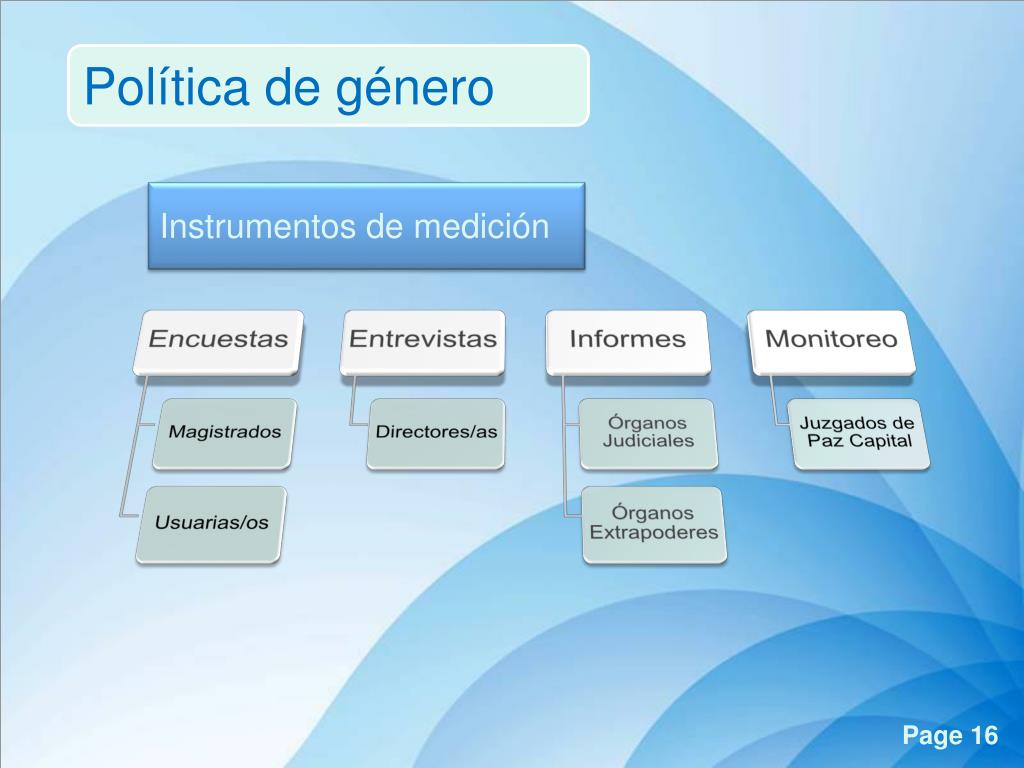 Política de género

Instrumentos de medición

Encuestas

Magistrados

Usuarias/os

Entrevistas

Directores/as

Informes

Órganos Judiciales

Órganos Extrapoderes

Monitoreo

Juzgados de Paz Capital

Page 16